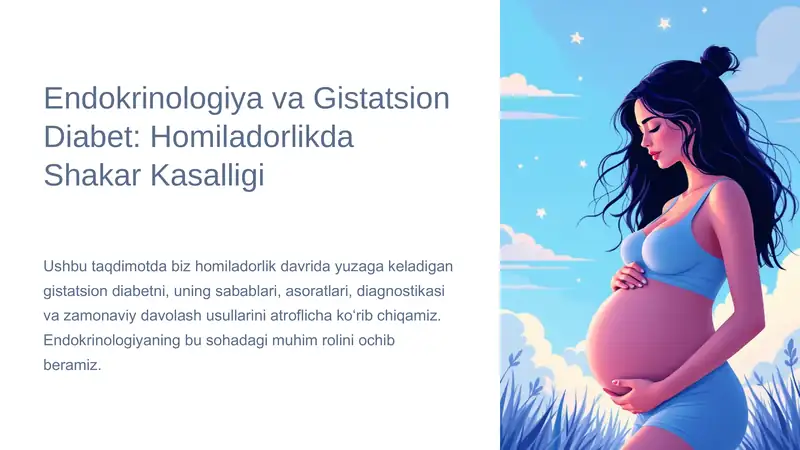 Endokrinologiya va Gistatsion Diabet: Homiladorlikda Shakar Kasalligi

Ushbu taqdimotda biz homiladorlik davrida yuzaga keladigan gistatsion diabetni, uning sabablari, asoratlari, diagnostikasi va zamonaviy davolash usullarini atroflicha ko'rib chiqamiz. Endokrinologiyaning bu sohadagi muhim rolini ochib beramiz.